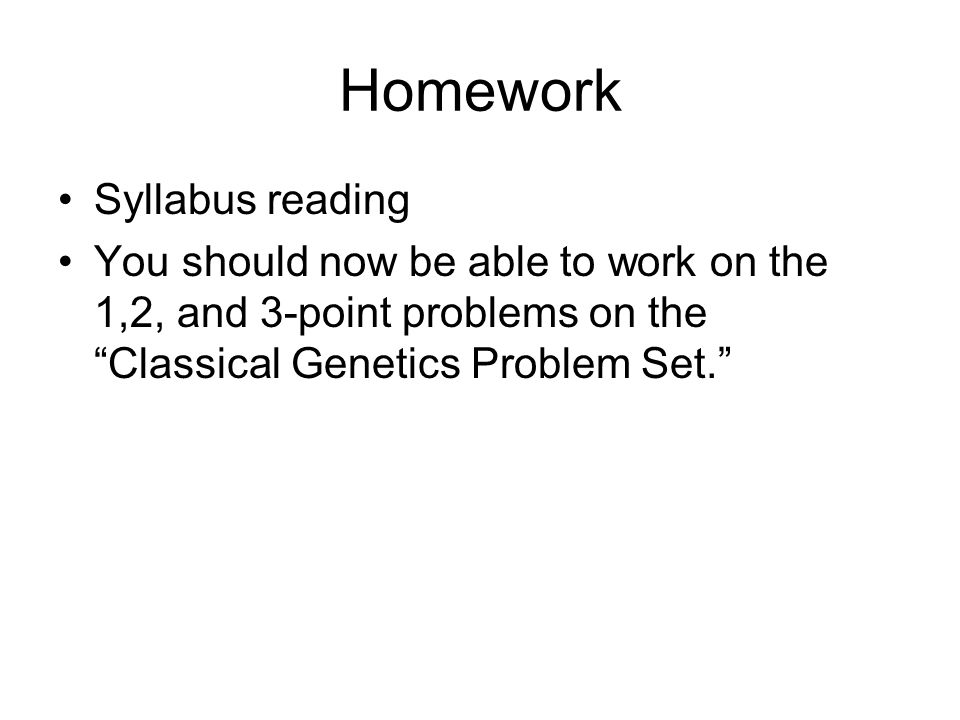 Homework

• Syllabus reading
• You should now be able to work on the 1,2, and 3-point problems on the “Classical Genetics Problem Set.”